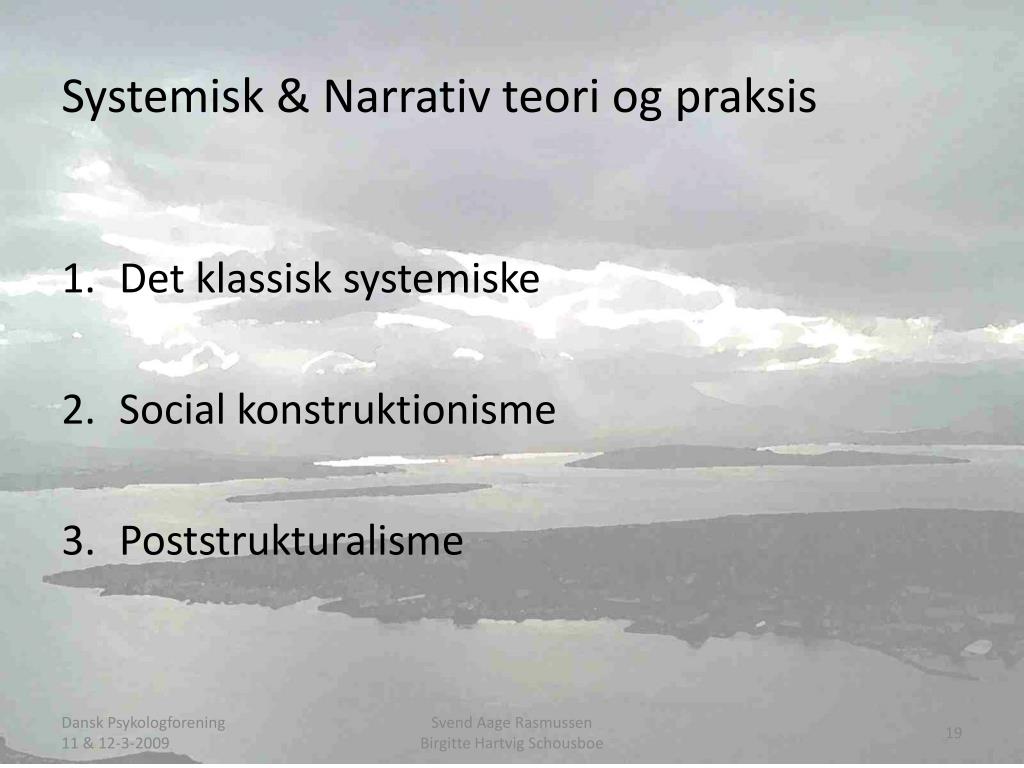 Systemisk & Narrativ teori og praksis

1. Det klassisk systemiske

2. Social konstruktionisme

3. Poststrukturalisme

Dansk Psykologforening
11 & 12-3-2009

Svend Aage Rasmussen
Birgitte Hartvig Schousboe

19